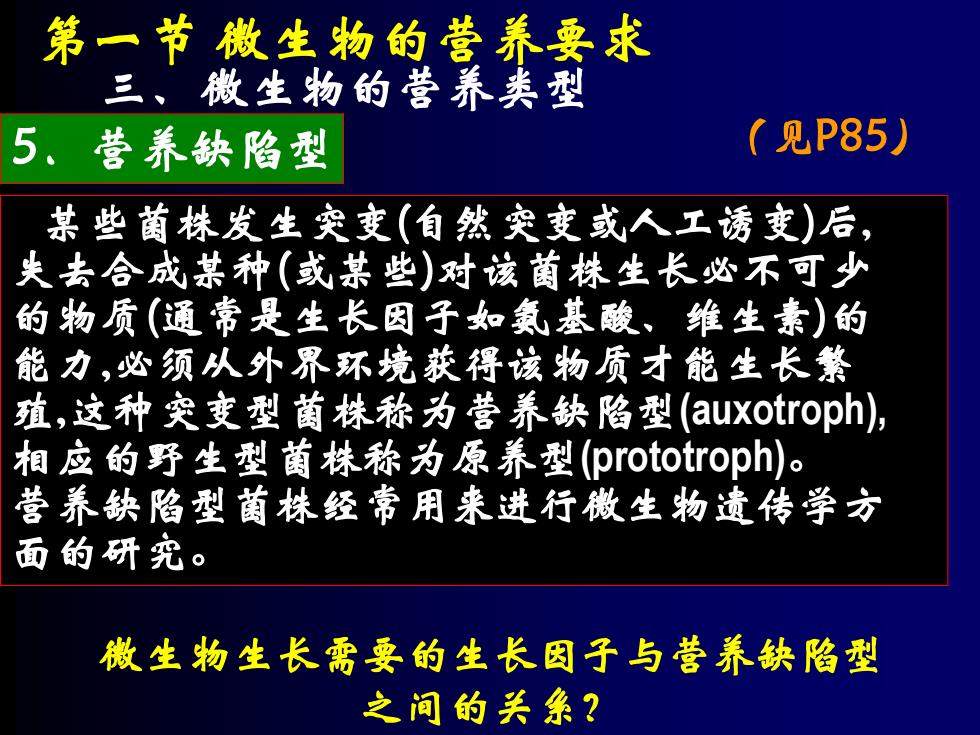 第一节 微生物的营养要求

三、微生物的营养类型

5、营养缺陷型

（见P85）

某些菌株发生突变(自然突变或人工诱变)后，失去合成某种(或某些)对该菌株生长必不可少的物质(通常是生长因子如氨基酸、维生素)的能力,必须从外界环境获得该物质才能生长繁殖,这种突变型菌株称为营养缺陷型(auxotroph),相应的野生型菌株称为原养型(prototroph)。
营养缺陷型菌株经常用来进行微生物遗传学方面的研究。

微生物生长需要的生长因子与营养缺陷型之间的关系？